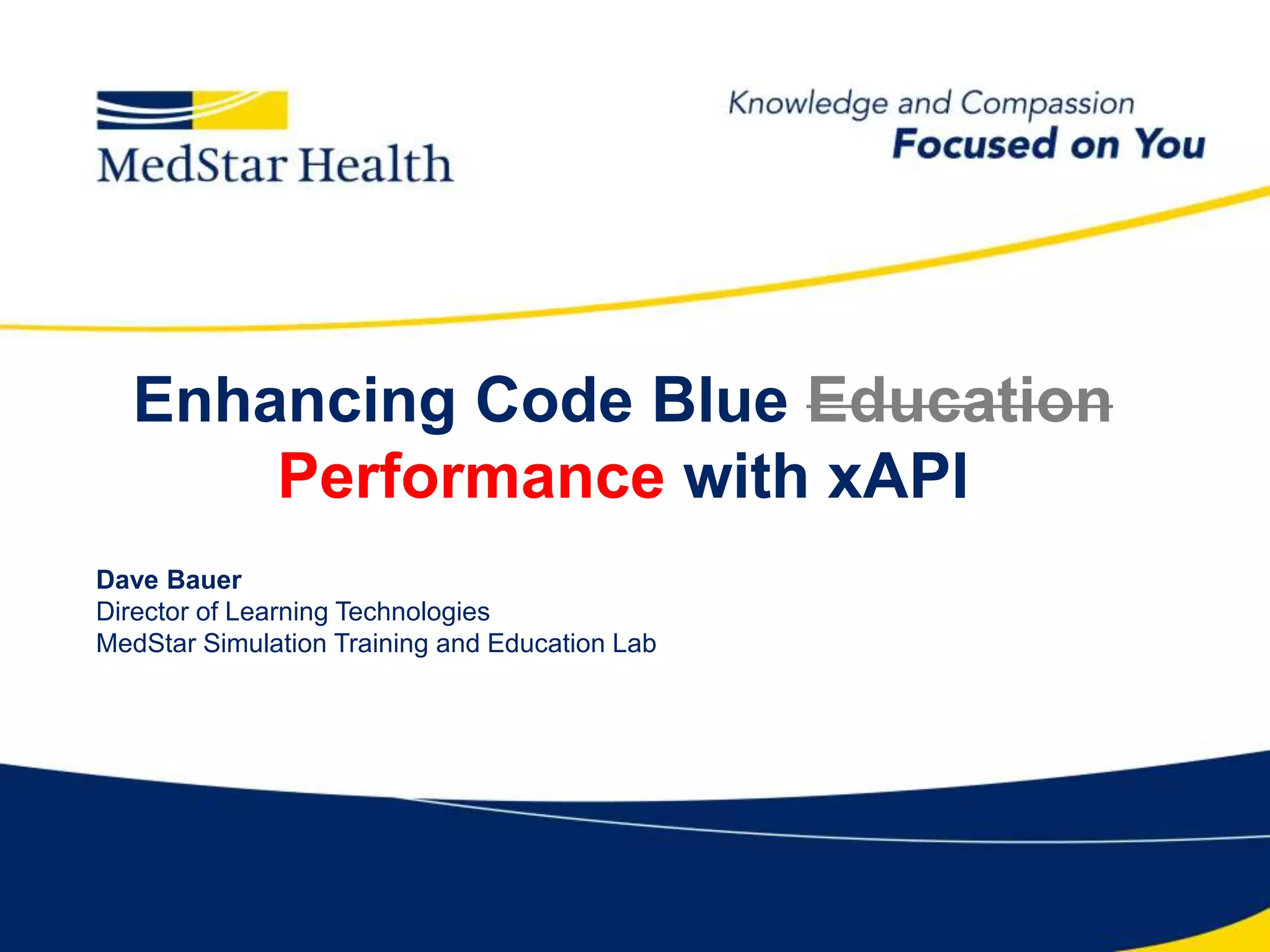 MedStar Health

Knowledge and Compassion
Focused on You

Enhancing Code Blue ~~Education~~ Performance with xAPI

Dave Bauer
Director of Learning Technologies
MedStar Simulation Training and Education Lab